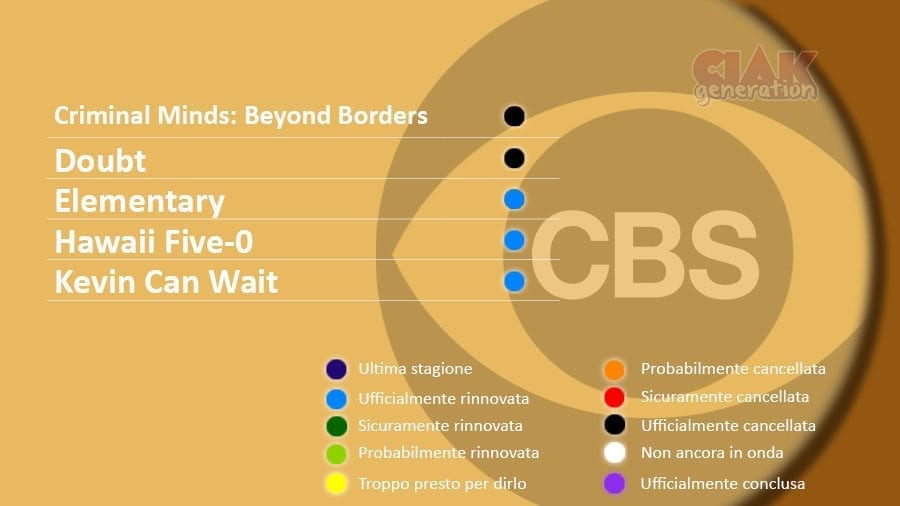 CIAK generation

Criminal Minds: Beyond Borders
Doubt
Elementary
Hawaii Five-0
Kevin Can Wait

CBS

Ultima stagione
Ufficialmente rinnovata
Sicuramente rinnovata
Probabilmente rinnovata
Troppo presto per dirlo

Probabilmente cancellata
Sicuramente cancellata
Ufficialmente cancellata
Non ancora in onda
Ufficialmente conclusa